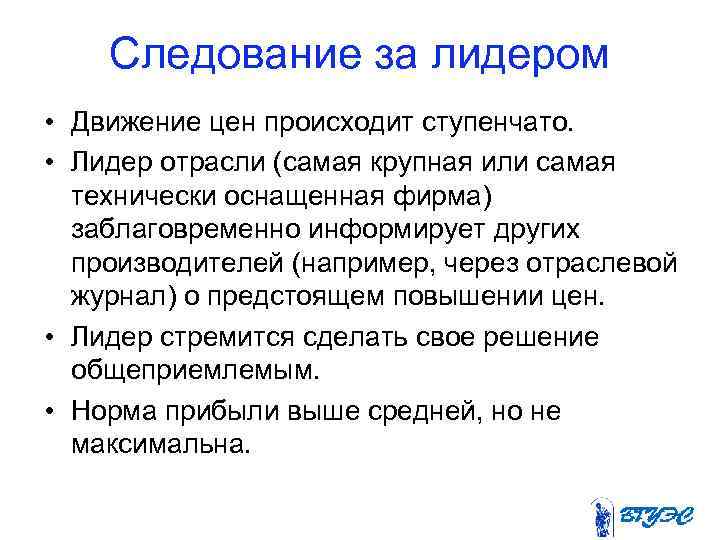 Следование за лидером

• Движение цен происходит ступенчато.

• Лидер отрасли (самая крупная или самая технически оснащенная фирма) заблаговременно информирует других производителей (например, через отраслевой журнал) о предстоящем повышении цен.

• Лидер стремится сделать свое решение общеприемлемым.

• Норма прибыли выше средней, но не максимальна.

ВГУЭС